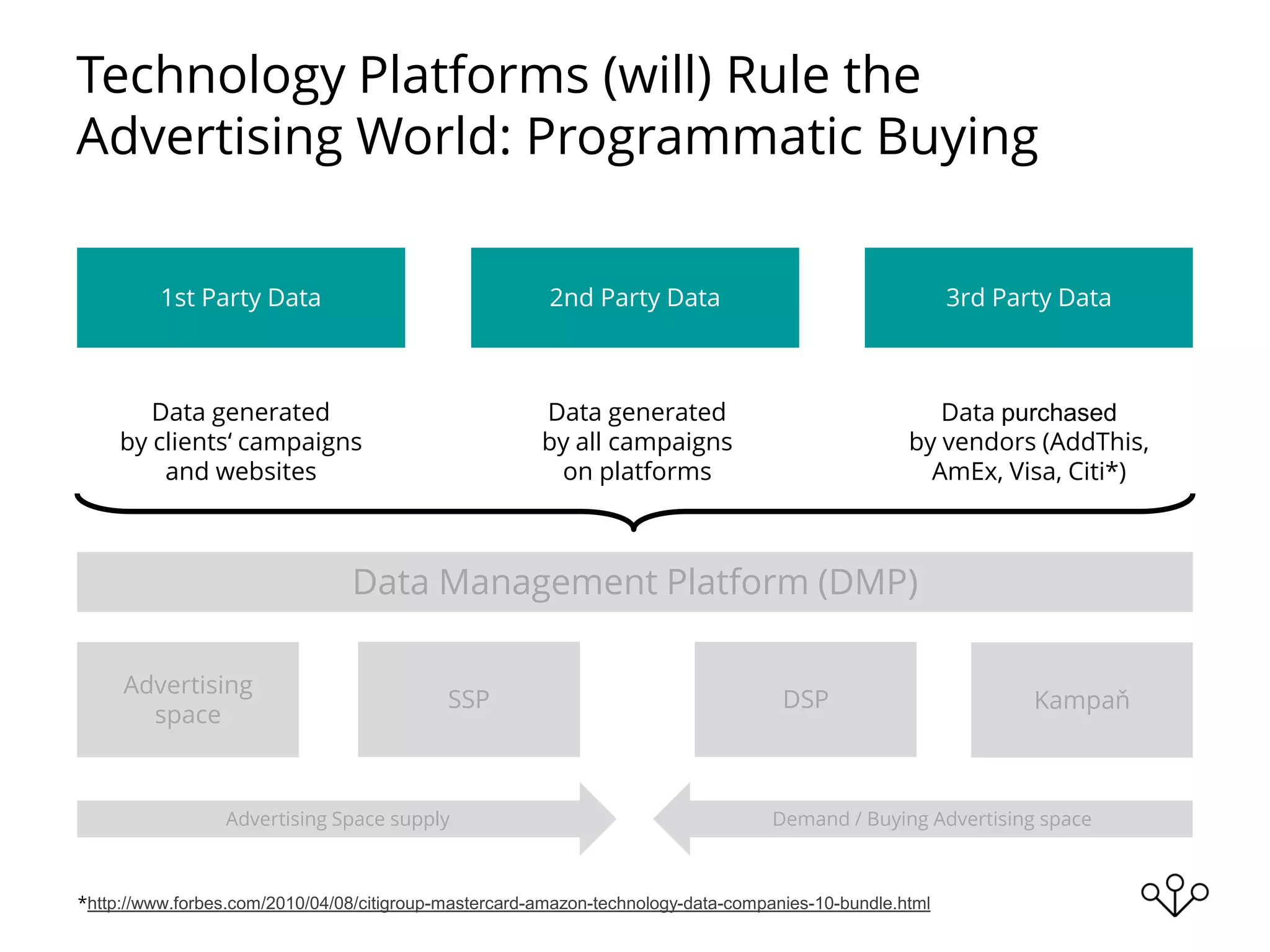 Technology Platforms (will) Rule the Advertising World: Programmatic Buying

1st Party Data

2nd Party Data

3rd Party Data

Data generated by clients‘ campaigns and websites

Data generated by all campaigns on platforms

Data purchased by vendors (AddThis, AmEx, Visa, Citi*)

Data Management Platform (DMP)

Advertising space

SSP

DSP

Kampaň

Advertising Space supply

Demand / Buying Advertising space

*http://www.forbes.com/2010/04/08/citigroup-mastercard-amazon-technology-data-companies-10-bundle.html